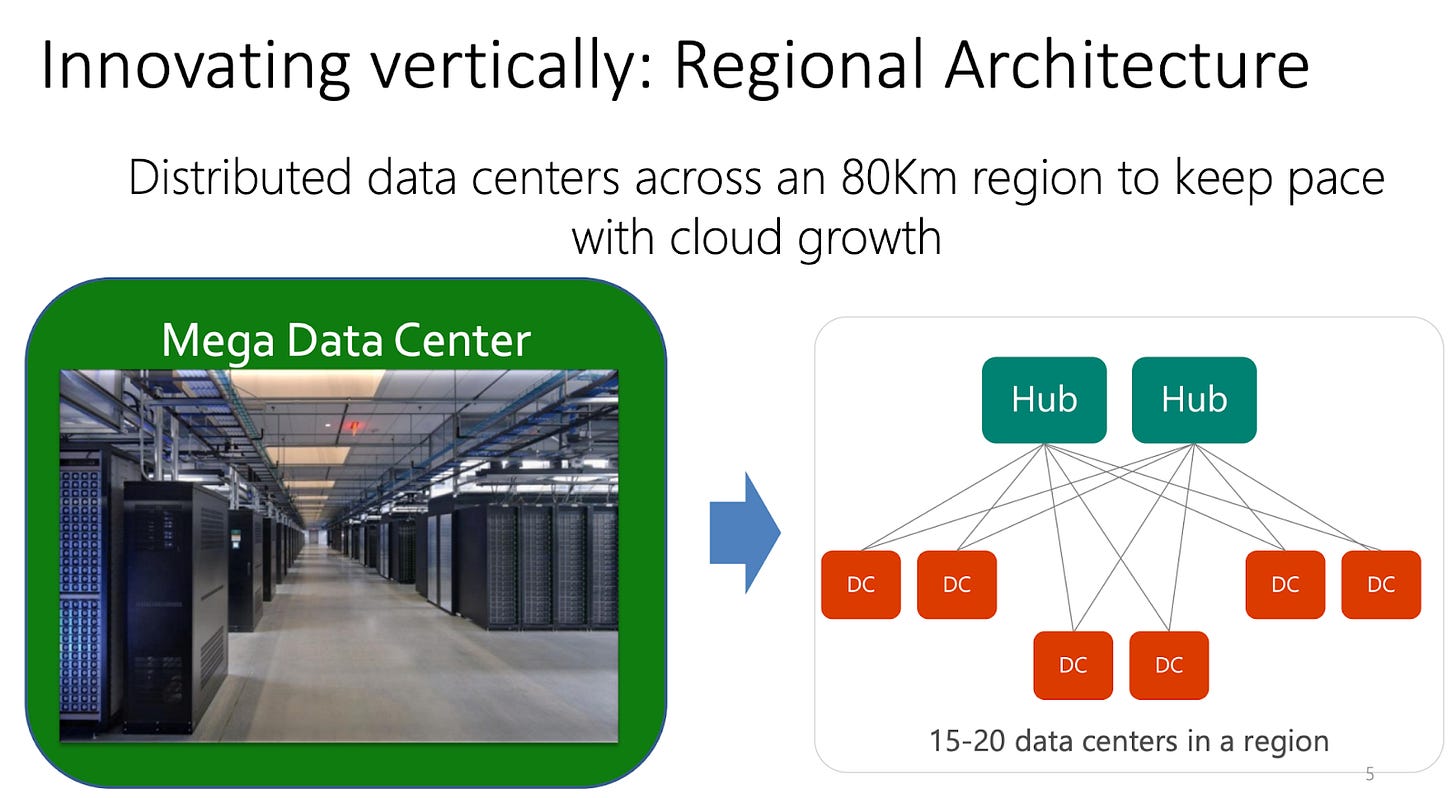 Innovating vertically: Regional Architecture

Distributed data centers across an 80Km region to keep pace with cloud growth

Mega Data Center

Hub Hub

DC DC DC DC

DC DC

15-20 data centers in a region

5